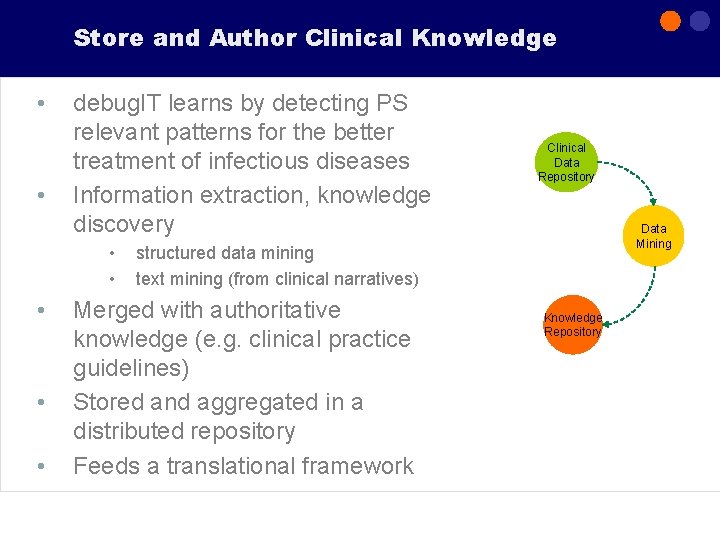 Store and Author Clinical Knowledge

• debugIT learns by detecting PS relevant patterns for the better treatment of infectious diseases
• Information extraction, knowledge discovery
  • structured data mining
  • text mining (from clinical narratives)
• Merged with authoritative knowledge (e.g. clinical practice guidelines)
• Stored and aggregated in a distributed repository
• Feeds a translational framework

Clinical Data Repository

Data Mining

Knowledge Repository